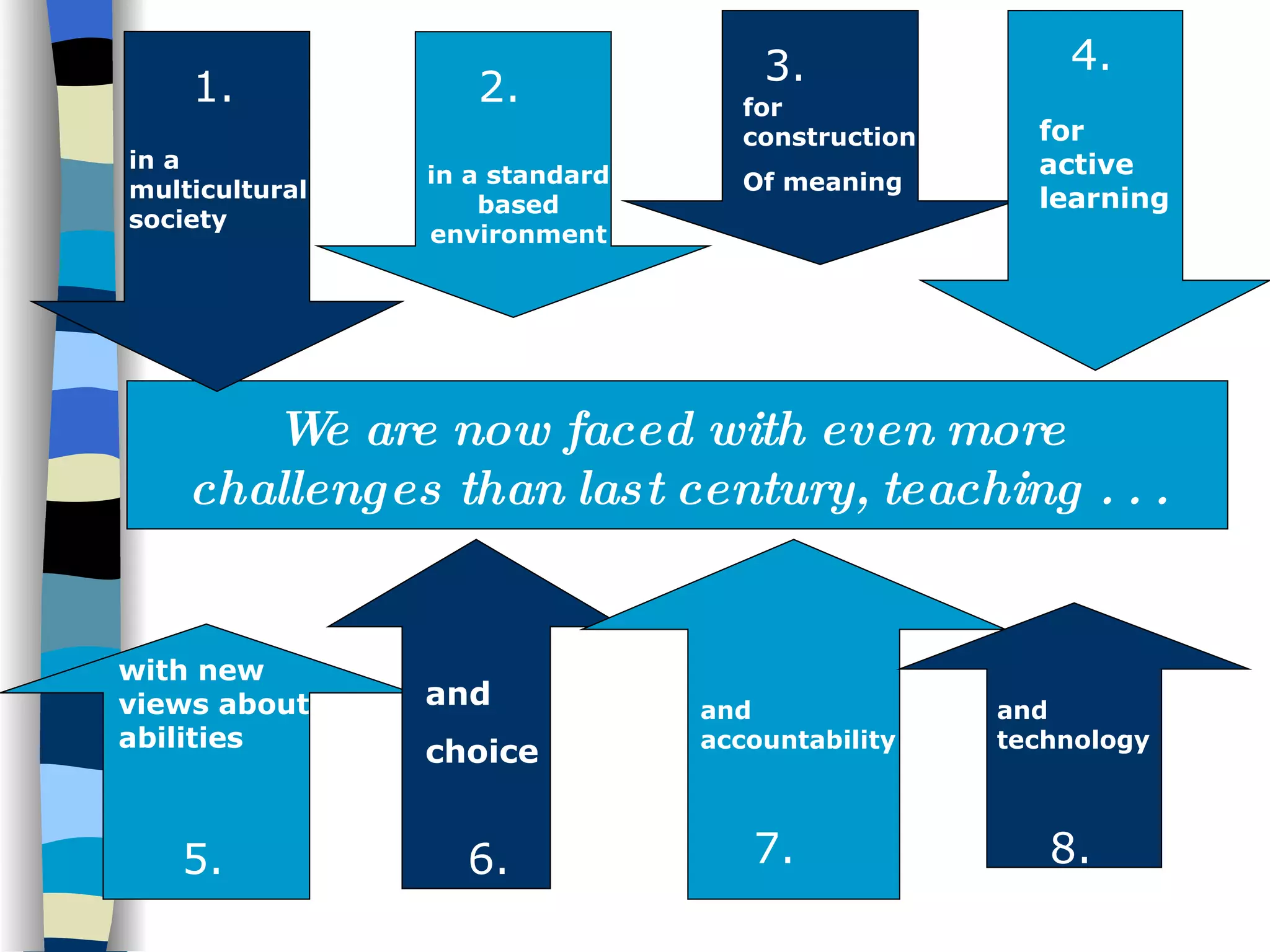 1.

in a multicultural society

2.

in a standard based environment

3.

for construction

Of meaning

4.

for active learning

We are now faced with even more challenges than last century, teaching . . .

with new views about abilities

5.

and

choice

6.

and accountability

7.

and technology

8.